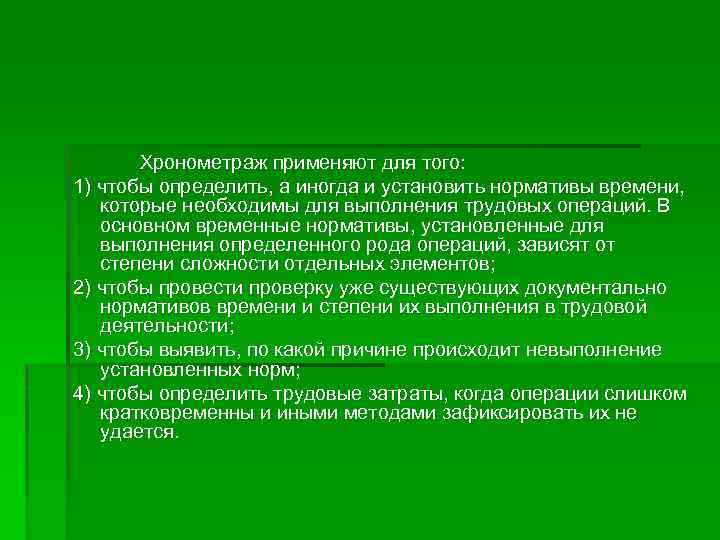 Хронометраж применяют для того:

1) чтобы определить, а иногда и установить нормативы времени, которые необходимы для выполнения трудовых операций. В основном временные нормативы, установленные для выполнения определенного рода операций, зависят от степени сложности отдельных элементов;

2) чтобы провести проверку уже существующих документально нормативов времени и степени их выполнения в трудовой деятельности;

3) чтобы выявить, по какой причине происходит невыполнение установленных норм;

4) чтобы определить трудовые затраты, когда операции слишком кратковременны и иными методами зафиксировать их не удается.